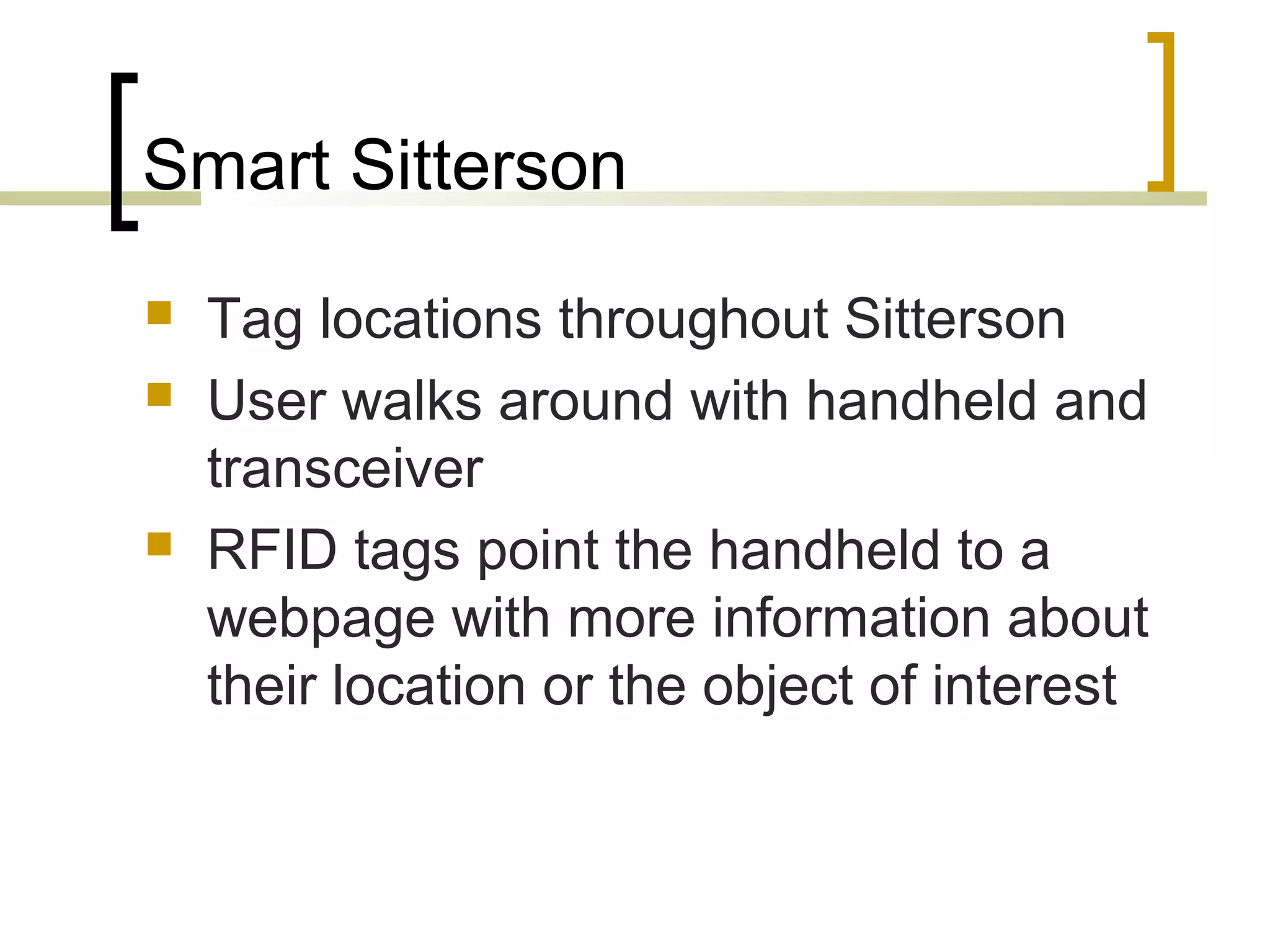 Smart Sitterson

- Tag locations throughout Sitterson
- User walks around with handheld and transceiver
- RFID tags point the handheld to a webpage with more information about their location or the object of interest